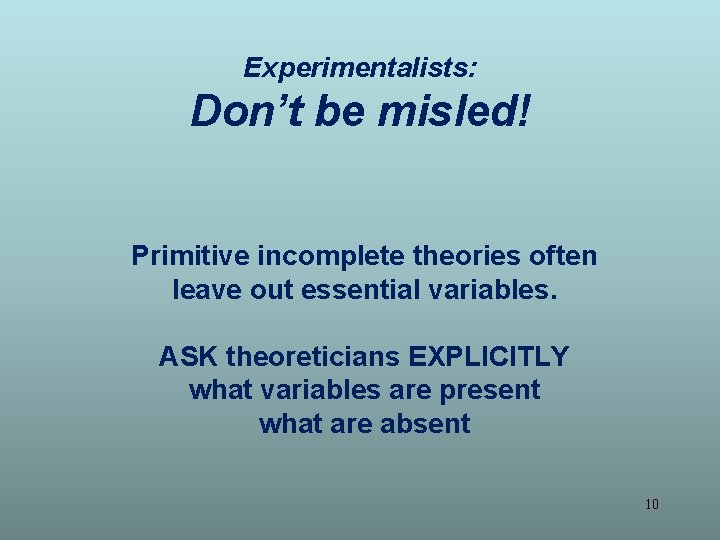 Experimentalists:
Don’t be misled!

Primitive incomplete theories often leave out essential variables.

ASK theoreticians EXPLICITLY
what variables are present
what are absent

10